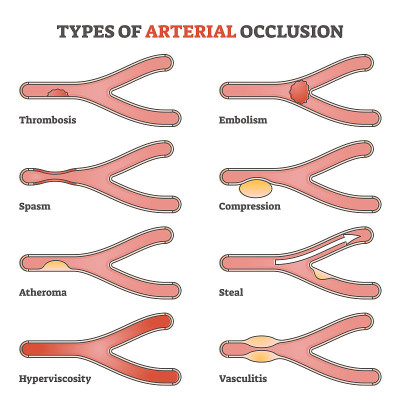 TYPES OF ARTERIAL OCCLUSION

Thrombosis

Embolism

Spasm

Compression

Atheroma

Steal

Hyperviscosity

Vasculitis